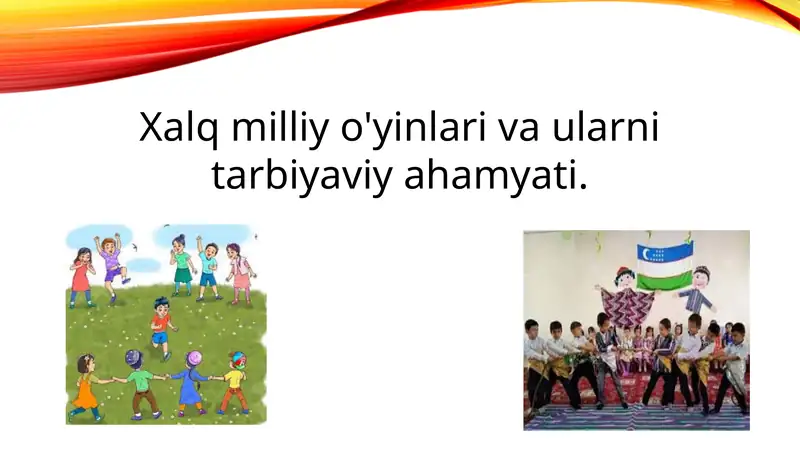 Xalq milliy o'yinlari va ularni tarbiyaviy ahamyati.